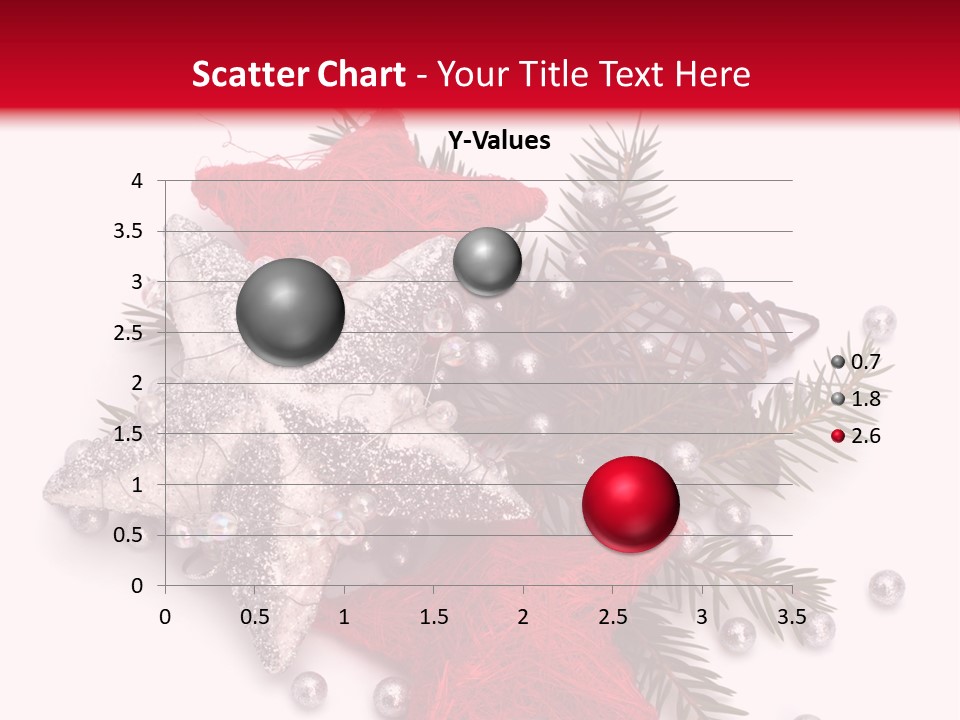 Scatter Chart - Your Title Text Here

Y-Values

4
3.5
3
2.5
2
1.5
1
0.5
0

0
0.5
1
1.5
2
2.5
3
3.5

0.7
1.8
2.6